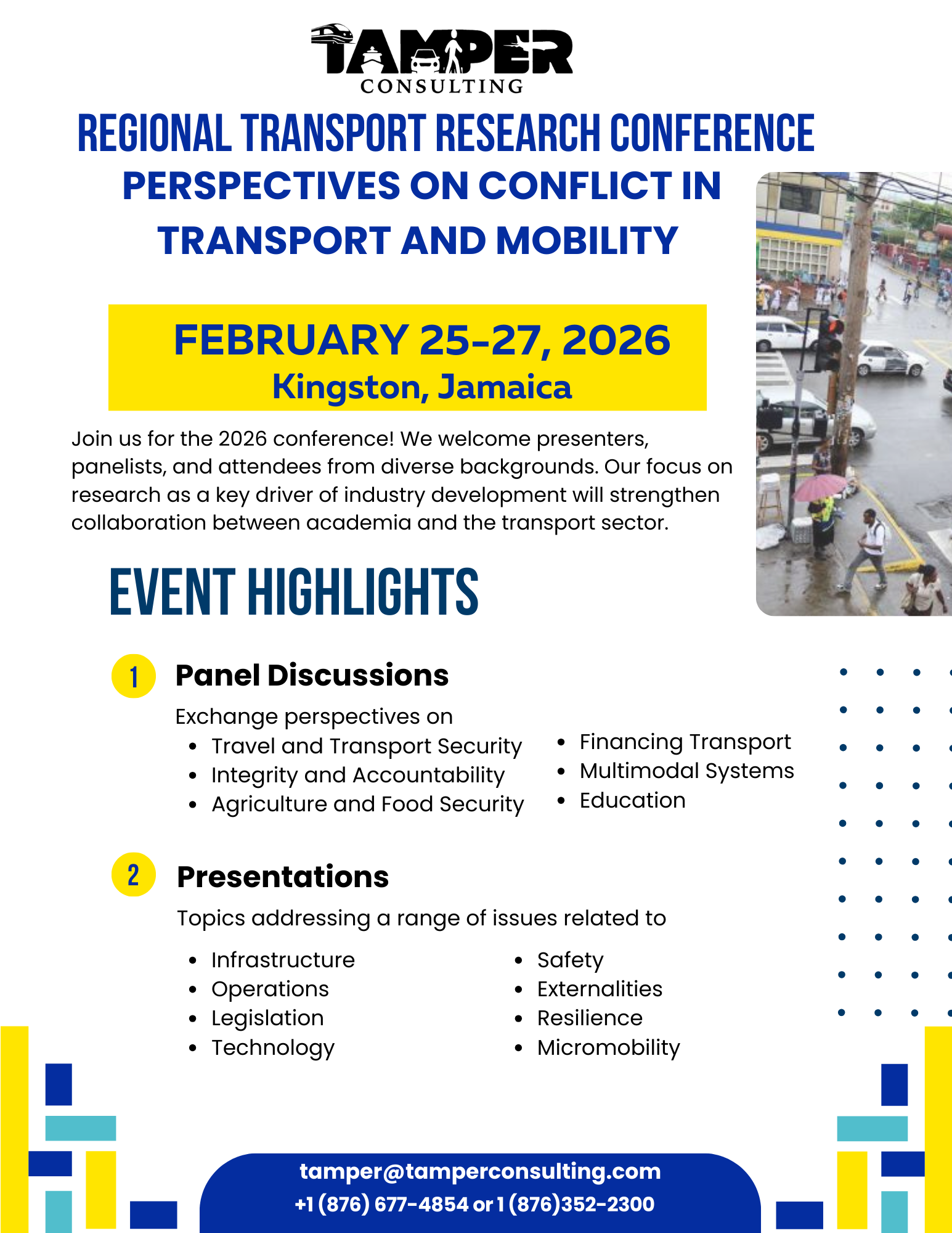 TAMPER
CONSULTING

REGIONAL TRANSPORT RESEARCH CONFERENCE
PERSPECTIVES ON CONFLICT IN TRANSPORT AND MOBILITY

FEBRUARY 25-27, 2026
Kingston, Jamaica

Join us for the 2026 conference! We welcome presenters, panelists, and attendees from diverse backgrounds. Our focus on research as a key driver of industry development will strengthen collaboration between academia and the transport sector.

EVENT HIGHLIGHTS

1 Panel Discussions

Exchange perspectives on
- Travel and Transport Security
- Integrity and Accountability
- Agriculture and Food Security

- Financing Transport
- Multimodal Systems
- Education

2 Presentations

Topics addressing a range of issues related to
- Infrastructure
- Operations
- Legislation
- Technology

- Safety
- Externalities
- Resilience
- Micromobility

tamper@tamperconsulting.com
+1 (876) 677-4854 or 1 (876)352-2300